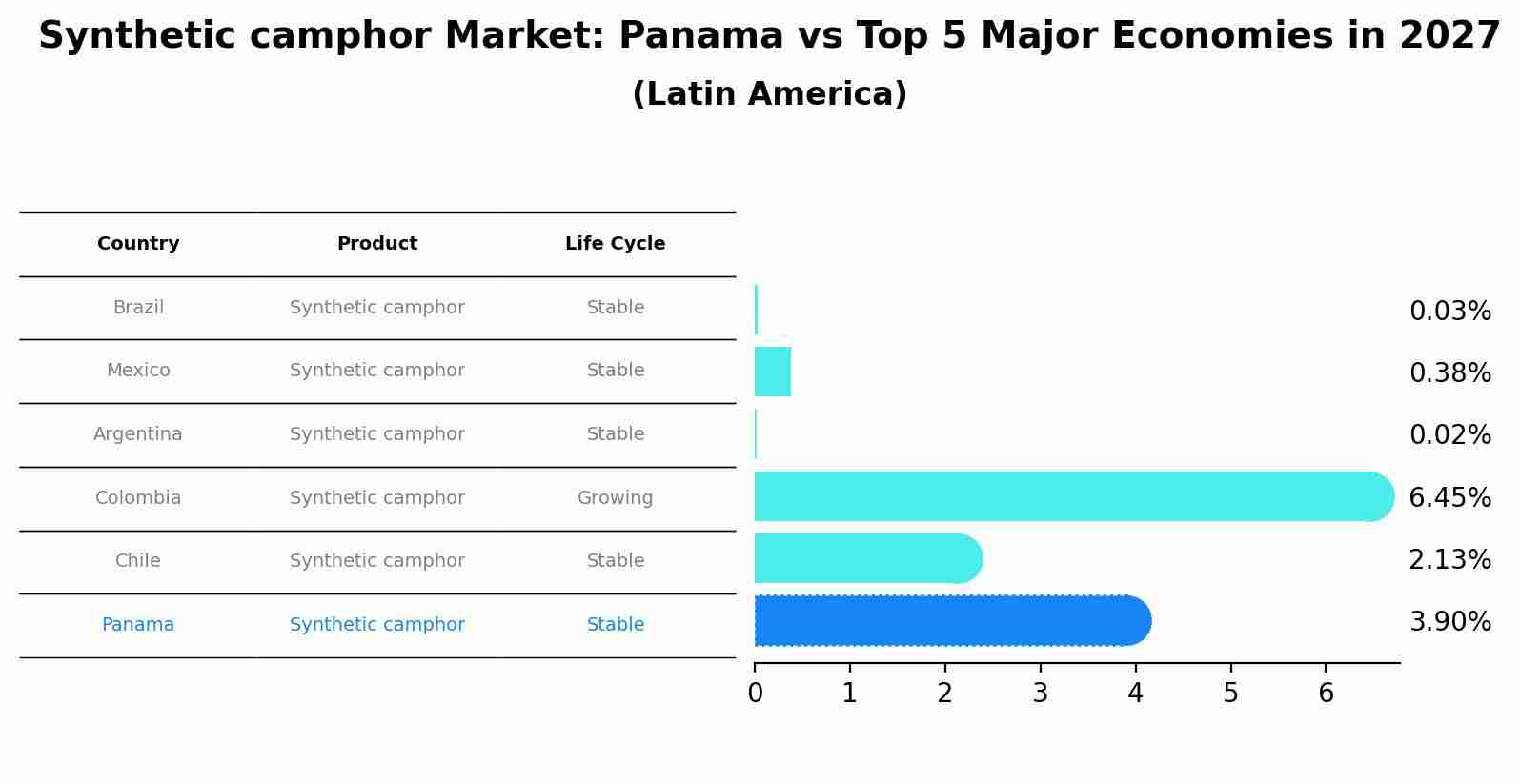 Synthetic camphor Market: Panama vs Top 5 Major Economies in 2027
(Latin America)

| Country | Product | Life Cycle |
|---|---|---|
| Brazil | Synthetic camphor | Stable |
| Mexico | Synthetic camphor | Stable |
| Argentina | Synthetic camphor | Stable |
| Colombia | Synthetic camphor | Growing |
| Chile | Synthetic camphor | Stable |
| Panama | Synthetic camphor | Stable |

0.03%
0.38%
0.02%
6.45%
2.13%
3.90%

0 1 2 3 4 5 6